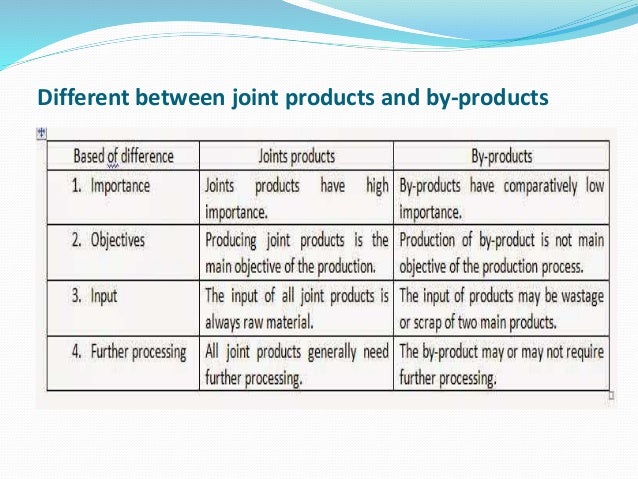 Different between joint products and by-products

| Based of difference | Joints products | By-products |
|---|---|---|
| 1. Importance | Joints products have high importance. | By-products have comparatively low importance. |
| 2. Objectives | Producing joint products is the main objective of the production. | Production of by-product is not main objective of the production process. |
| 3. Input | The input of all joint products is always raw material. | The input of products may be wastage or scrap of two main products. |
| 4. Further processing | All joint products generally need further processing. | The by-product may or may not require further processing. |